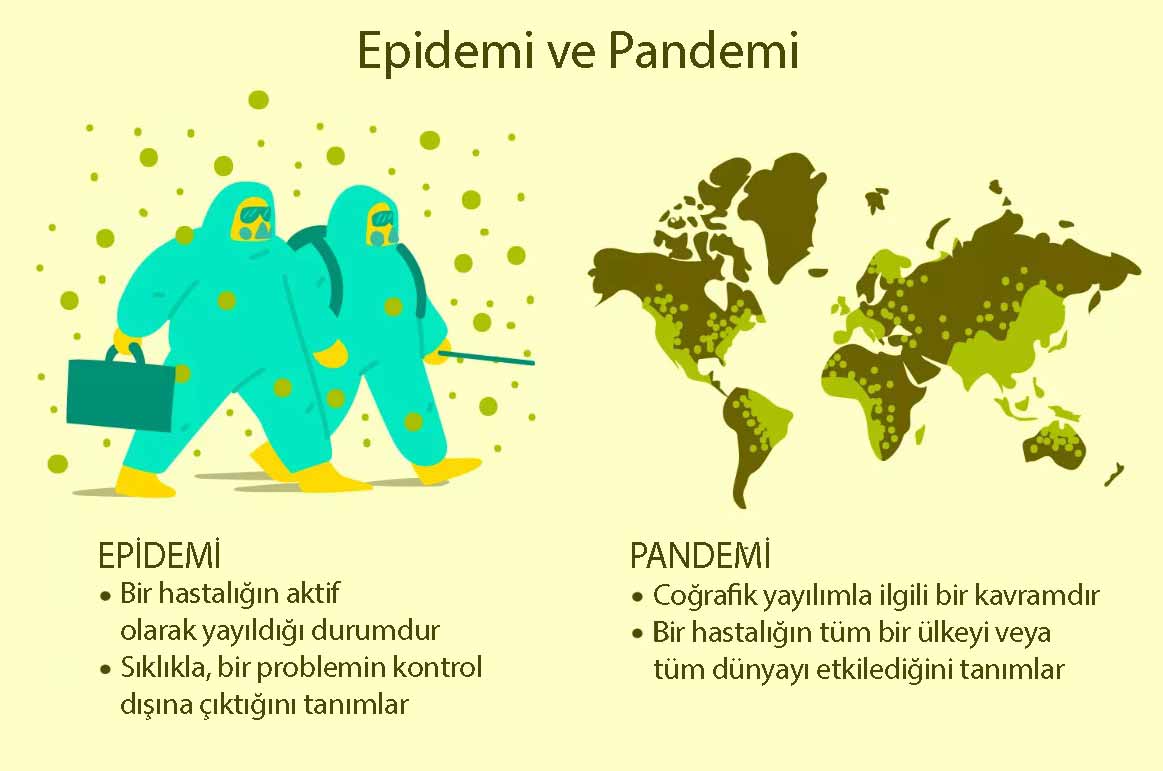 Epidemi ve Pandemi

EPİDEMİ
• Bir hastalığın aktif olarak yayıldığı durumdur
• Sıklıkla, bir problemin kontrol dışına çıktığını tanımlar

PANDEMİ
• Coğrafik yayılımla ilgili bir kavramdır
• Bir hastalığın tüm bir ülkeyi veya tüm dünyayı etkilediğini tanımlar